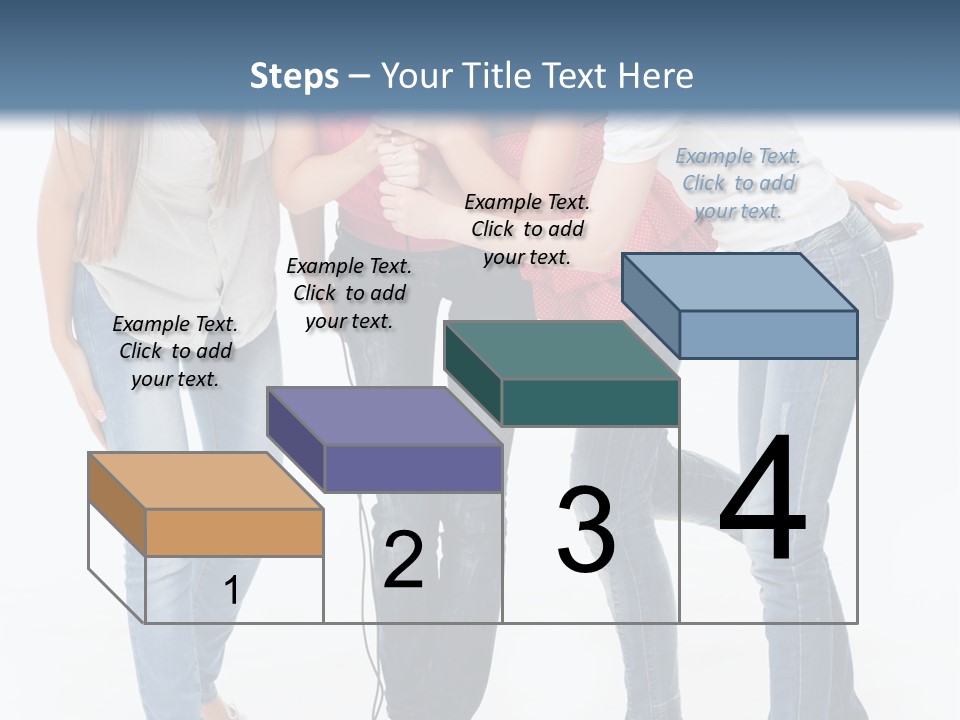 Steps – Your Title Text Here

Example Text. Click to add your text.

Example Text. Click to add your text.

Example Text. Click to add your text.

Example Text. Click to add your text.

1

2

3

4